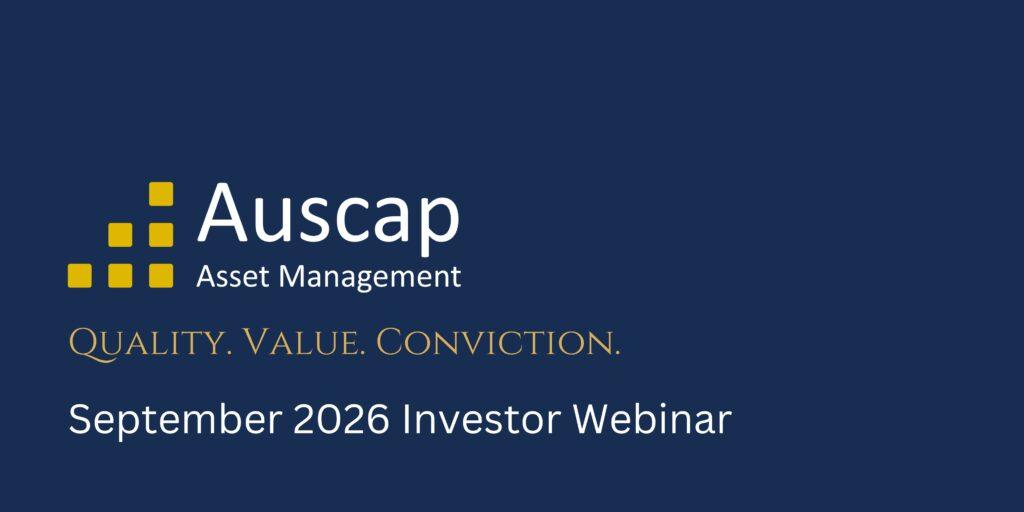 Auscap
Asset Management

Quality. Value. Conviction.

September 2026 Investor Webinar